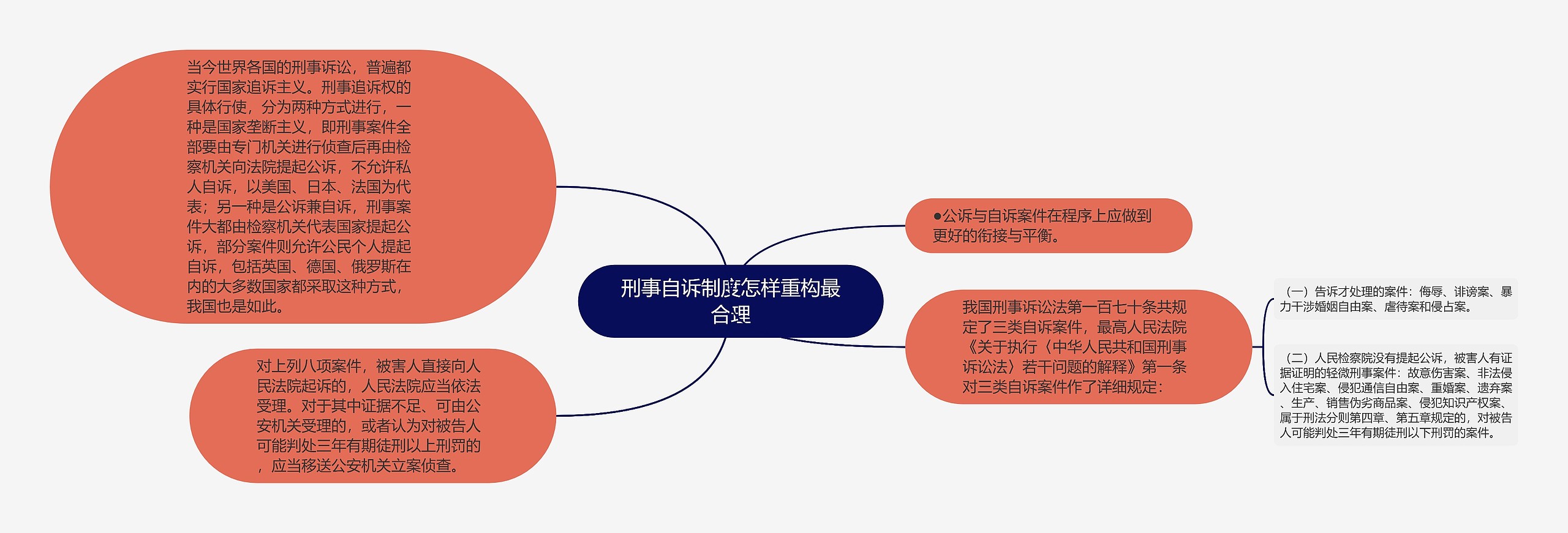 刑事自诉制度怎样重构最合理

当今世界各国的刑事诉讼，普遍都实行国家追诉主义。刑事追诉权的具体行使，分为两种方式进行，一种是国家垄断主义，即刑事案件全部要由专门机关进行侦查后再由检察机关向法院提起公诉，不允许私人自诉，以美国、日本、法国为代表；另一种是公诉兼自诉，刑事案件大都由检察机关代表国家提起公诉，部分案件则允许公民个人提起自诉，包括英国、德国、俄罗斯在内的大多数国家都采取这种方式，我国也是如此。

对上列八项案件，被害人直接向人民法院起诉的，人民法院应当依法受理。对于其中证据不足、可由公安机关受理的，或者认为对被告人可能判处三年有期徒刑以上刑罚的，应当移送公安机关立案侦查。

●公诉与自诉案件在程序上应做到更好的衔接与平衡。

我国刑事诉讼法第一百七十条共规定了三类自诉案件，最高人民法院《关于执行〈中华人民共和国刑事诉讼法〉若干问题的解释》第一条对三类自诉案件作了详细规定：

（一）告诉才处理的案件：侮辱、诽谤案、暴力干涉婚姻自由案、虐待案和侵占案。

（二）人民检察院没有提起公诉，被害人有证据证明的轻微刑事案件：故意伤害案、非法侵入住宅案、侵犯通信自由案、重婚案、遗弃案、生产、销售伪劣商品案、侵犯知识产权案、属于刑法分则第四章、第五章规定的，对被告人可能判处三年有期徒刑以下刑罚的案件。